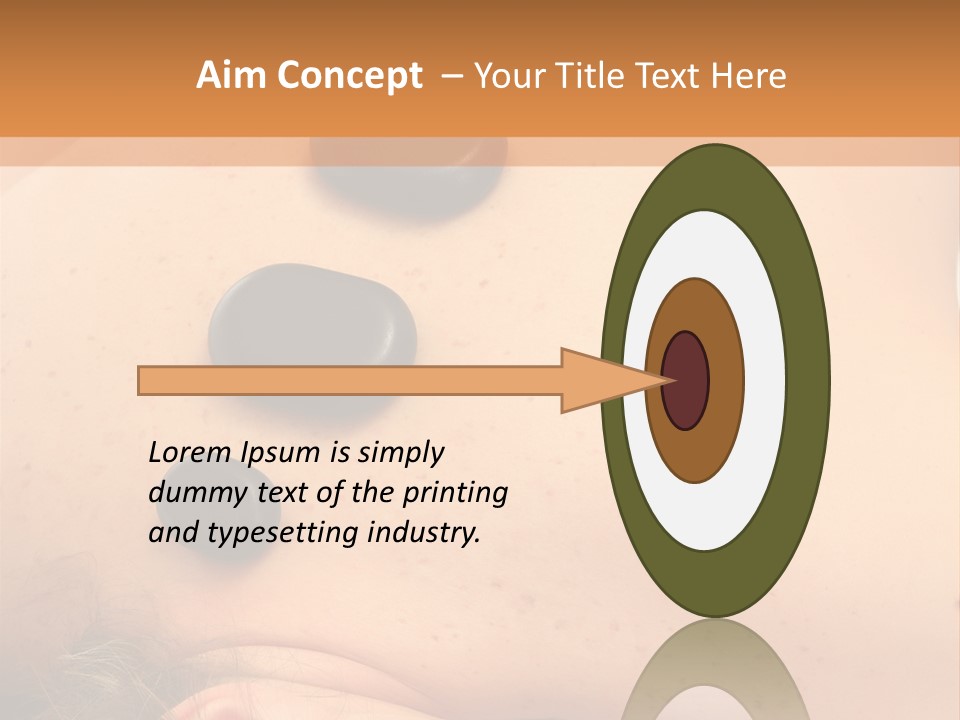 Aim Concept – Your Title Text Here

Lorem Ipsum is simply dummy text of the printing and typesetting industry.